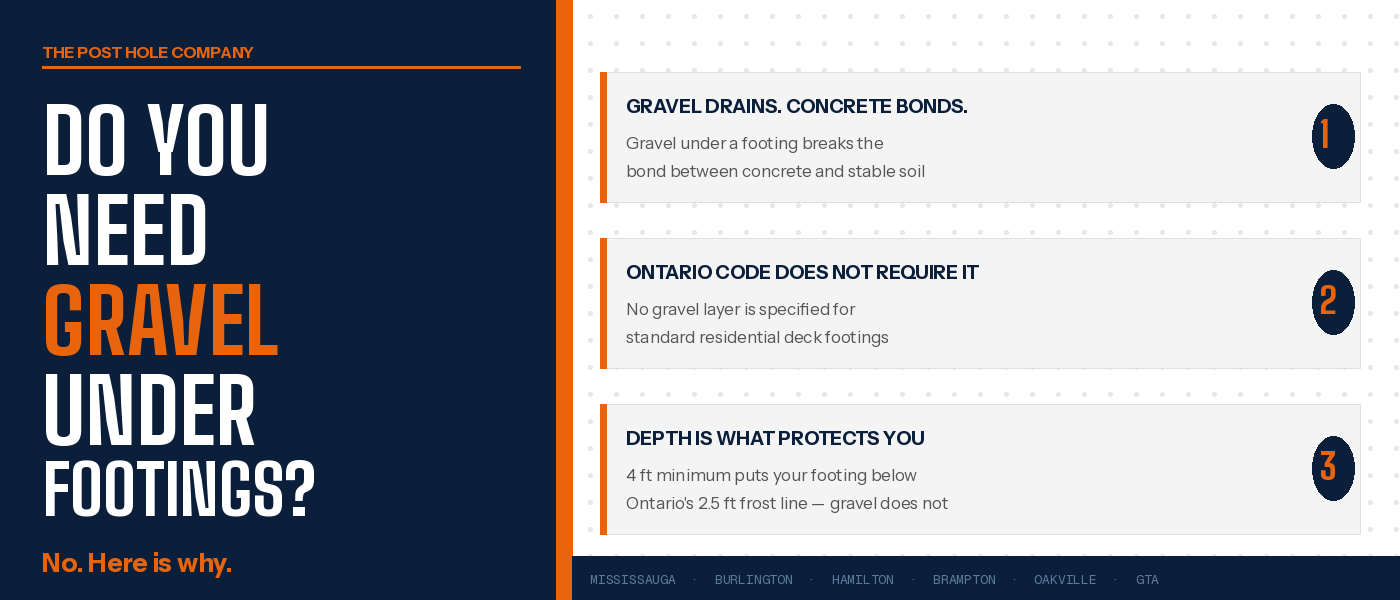 THE POST HOLE COMPANY

DO YOU NEED GRAVEL UNDER FOOTINGS?

No. Here is why.

GRAVEL DRAINS. CONCRETE BONDS.

Gravel under a footing breaks the bond between concrete and stable soil

1

ONTARIO CODE DOES NOT REQUIRE IT

No gravel layer is specified for standard residential deck footings

2

DEPTH IS WHAT PROTECTS YOU

4 ft minimum puts your footing below Ontario's 2.5 ft frost line — gravel does not

3

MISSISSAUGA · BURLINGTON · HAMILTON · BRAMPTON · OAKVILLE · GTA